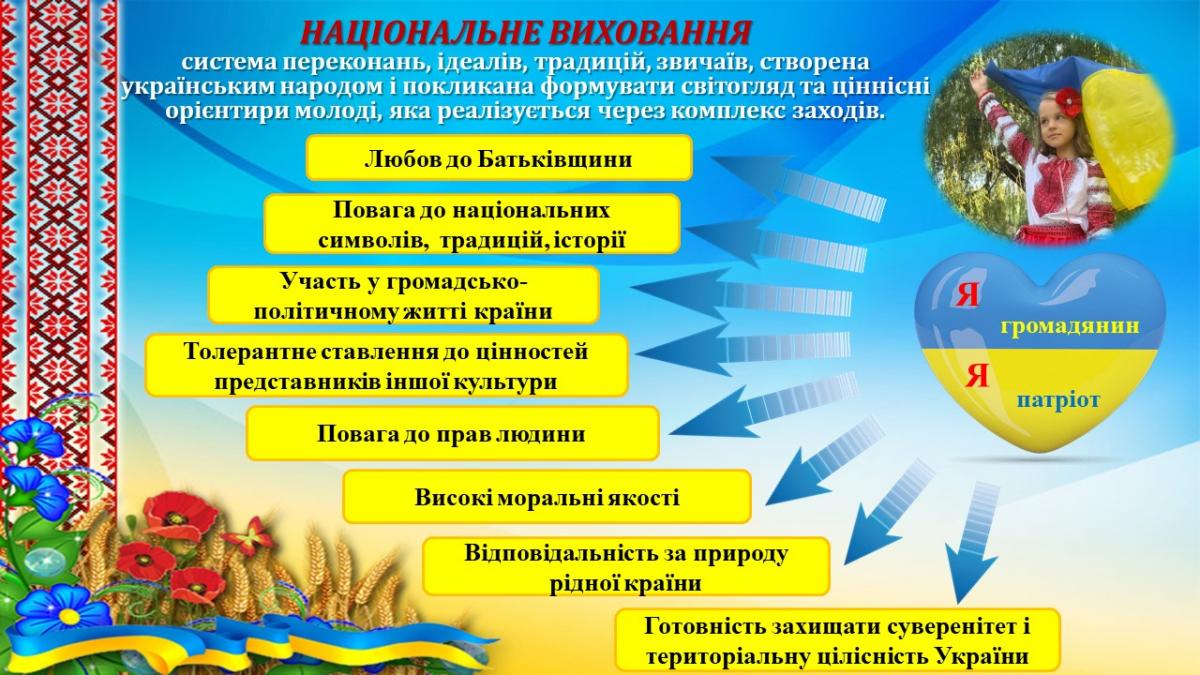 НАЦІОНАЛЬНЕ ВИХОВАННЯ

система переконань, ідеалів, традицій, звичаїв, створена українським народом і покликана формувати світогляд та ціннісні орієнтири молоді, яка реалізується через комплекс заходів.

Любов до Батьківщини

Повага до національних символів, традицій, історії

Участь у громадсько-політичному житті країни

Толерантне ставлення до цінностей представників іншої культури

Повага до прав людини

Високі моральні якості

Відповідальність за природу рідної країни

Готовність захищати суверенітет і територіальну цілісність України

Я громадянин

Я патріот